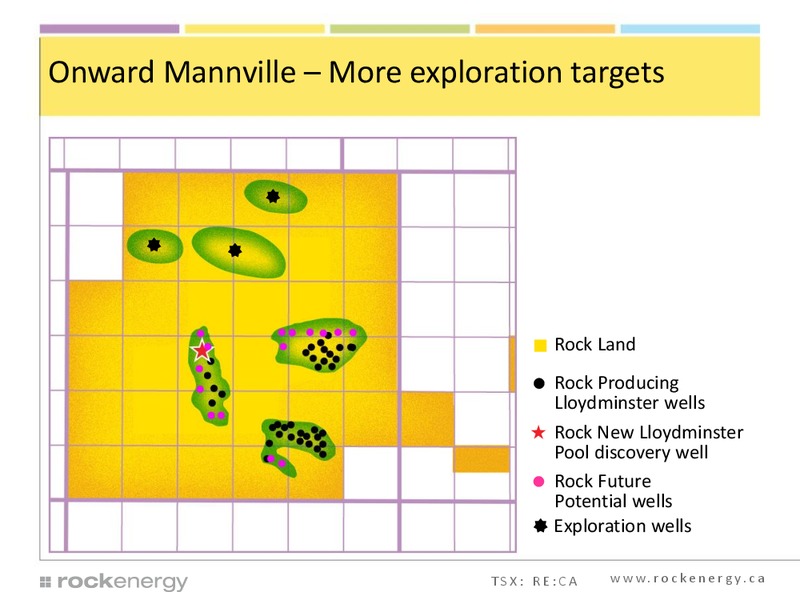 Onward Mannville – More exploration targets

Rock Land

Rock Producing Lloydminster wells

Rock New Lloydminster Pool discovery well

Rock Future Potential wells

Exploration wells

rockenergy

TSX: RE:CA

www.rockenergy.ca